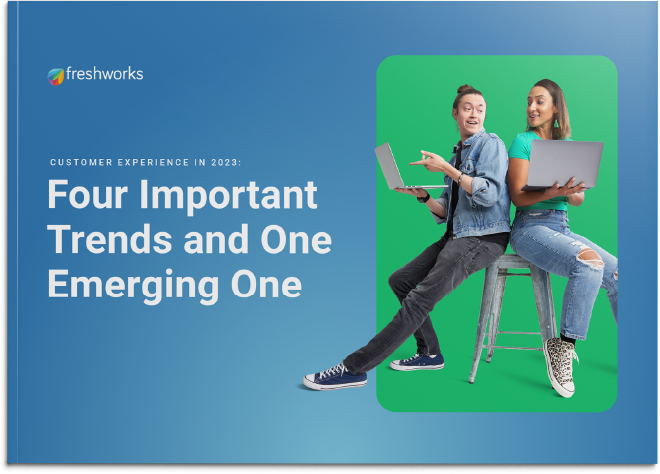 freshworks

CUSTOMER EXPERIENCE IN 2023:

Four Important Trends and One Emerging One